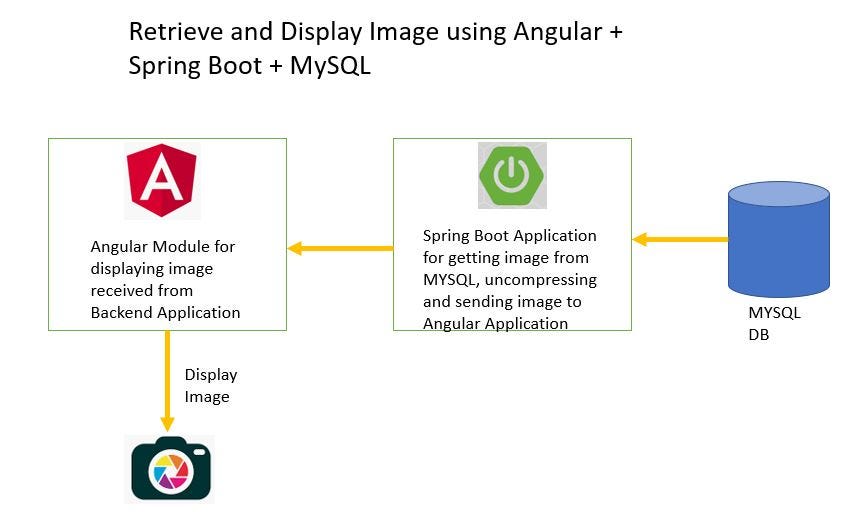 Retrieve and Display Image using Angular + Spring Boot + MySQL

A

Angular Module for displaying image received from Backend Application

Spring Boot Application for getting image from MYSQL, uncompressing and sending image to Angular Application

MYSQL DB

Display Image